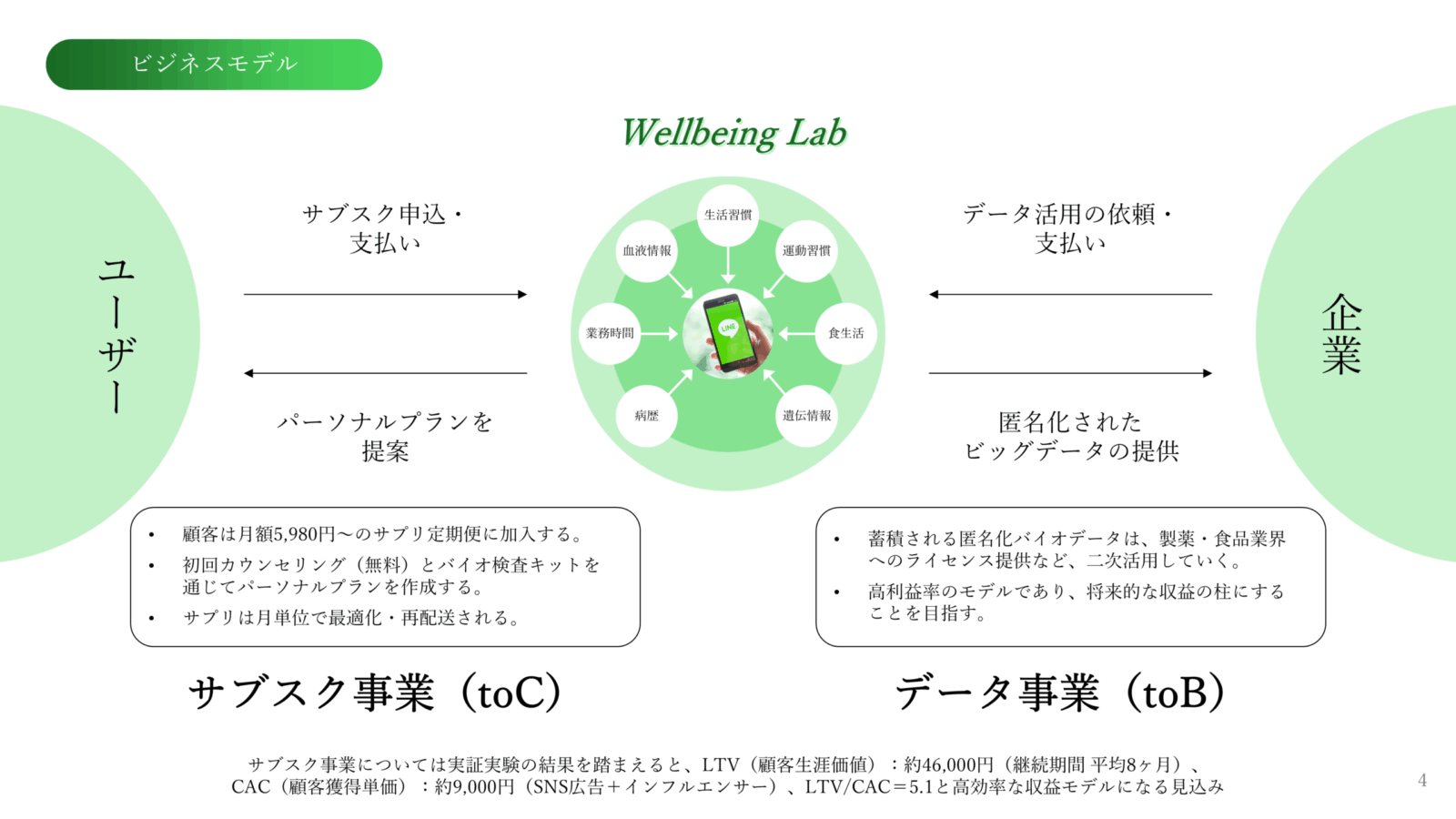 ビジネスモデル

Wellbeing Lab

ユーザー

サブスク申込・支払い

パーソナルプランを提案

生活習慣
血液情報
運動習慣
業務時間
LINE
食生活
病歴
遺伝情報

データ活用の依頼・支払い

匿名化されたビッグデータの提供

企業

• 顧客は月額5,980円〜のサプリ定期便に加入する。
• 初回カウンセリング（無料）とバイオ検査キットを通じてパーソナルプランを作成する。
• サプリは月単位で最適化・再配送される。

• 蓄積される匿名化バイオデータは、製薬・食品業界へのライセンス提供など、二次活用していく。
• 高利益率のモデルであり、将来的な収益の柱にすることを目指す。

サブスク事業（toC）

データ事業（toB）

サブスク事業については実証実験の結果を踏まえると、LTV（顧客生涯価値）：約46,000円（継続期間 平均8ヶ月）、CAC（顧客獲得単価）：約9,000円（SNS広告＋インフルエンサー）、LTV/CAC＝5.1と高効率な収益モデルになる見込み

4